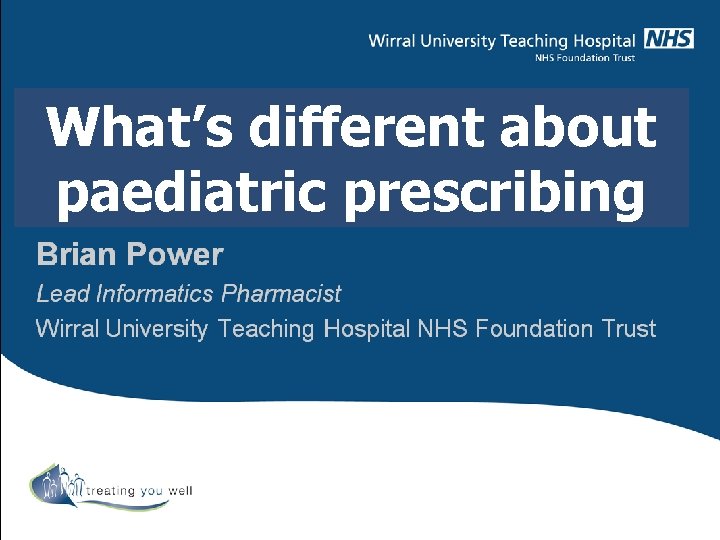 Wirral University Teaching Hospital NHS
NHS Foundation Trust

What's different about paediatric prescribing

Brian Power

Lead Informatics Pharmacist

Wirral University Teaching Hospital NHS Foundation Trust

treating you well